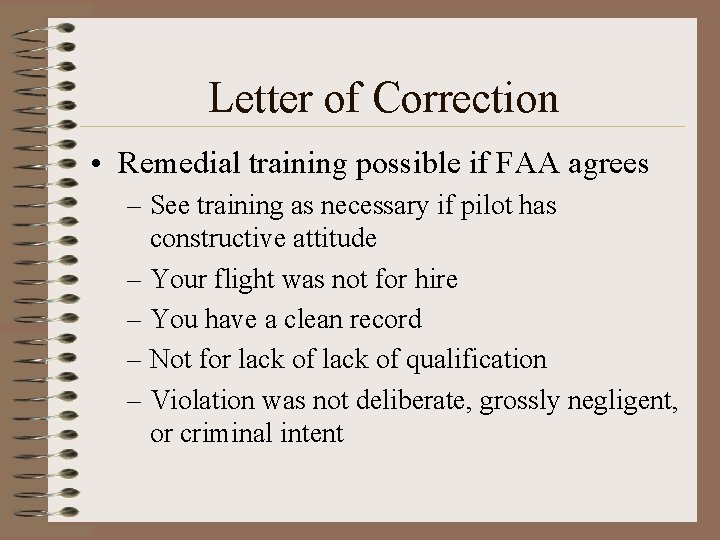 Letter of Correction

• Remedial training possible if FAA agrees
– See training as necessary if pilot has constructive attitude
– Your flight was not for hire
– You have a clean record
– Not for lack of lack of qualification
– Violation was not deliberate, grossly negligent, or criminal intent